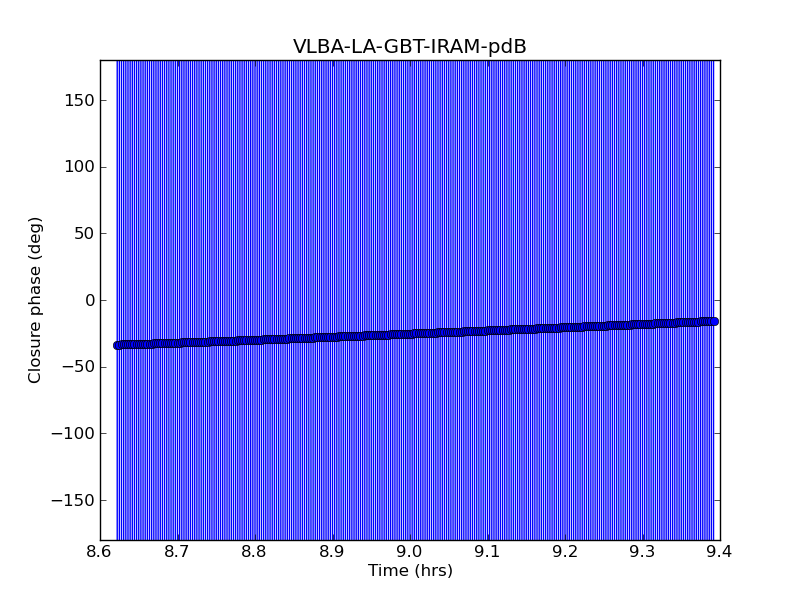 VLBA-LA-GBT-IRAM-pdB

Closure phase (deg)

150
100
50
0
−50
−100
−150

8.6 8.7 8.8 8.9 9.0 9.1 9.2 9.3 9.4

Time (hrs)